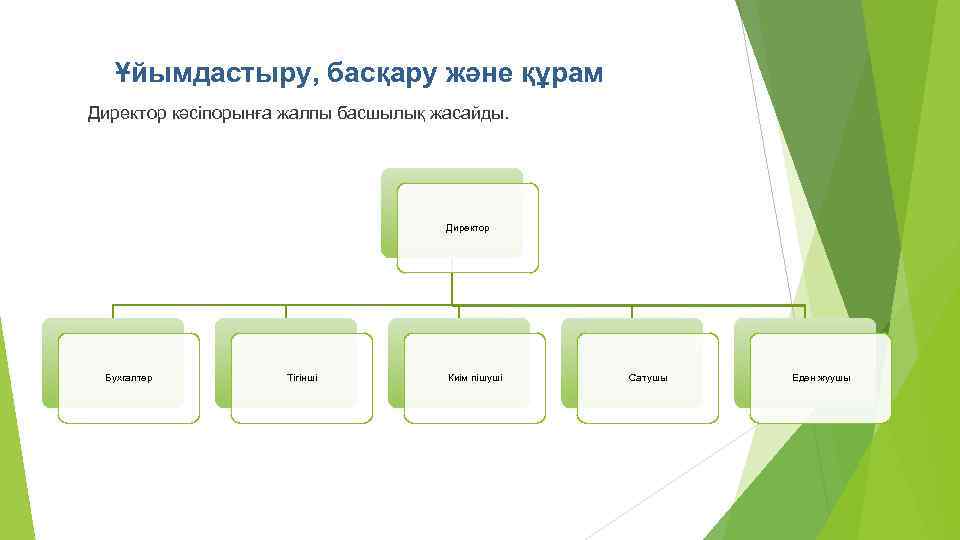 Ұйымдастыру, басқару және құрам

Директор кәсіпорынға жалпы басшылық жасайды.

Директор

Бухгалтер

Тігінші

Киім пішуші

Сатушы

Еден жуушы